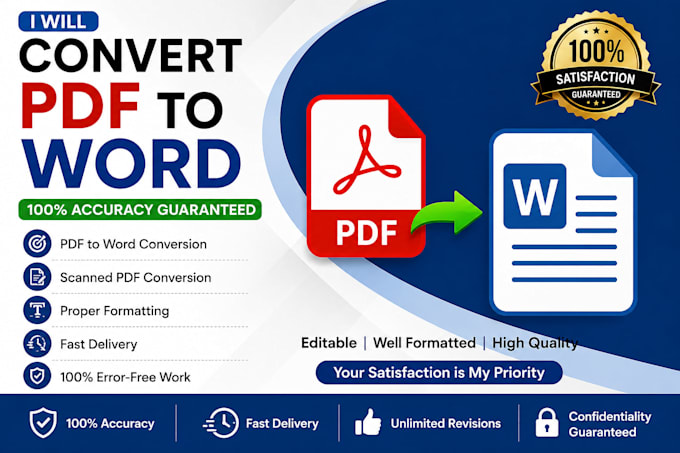 I WILL
CONVERT
PDF TO
WORD

100% ACCURACY GUARANTEED

PDF to Word Conversion
Scanned PDF Conversion
Proper Formatting
Fast Delivery
100% Error-Free Work

100%
SATISFACTION
GUARANTEED

PDF

W

Editable | Well Formatted | High Quality

Your Satisfaction is My Priority

100% Accuracy
Fast Delivery
Unlimited Revisions
Confidentiality Guaranteed